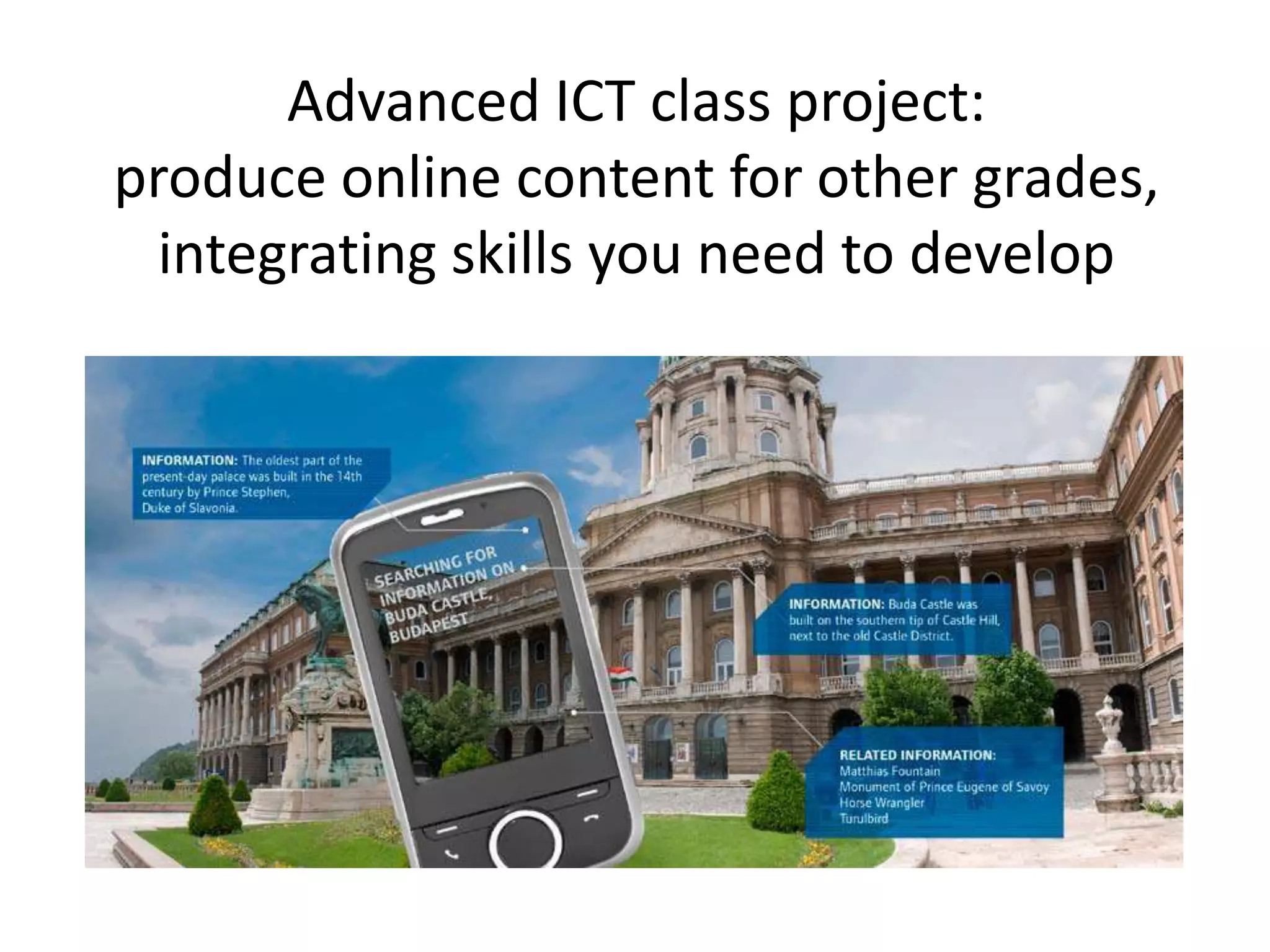 Advanced ICT class project:
produce online content for other grades, integrating skills you need to develop

INFORMATION: The oldest part of the present-day palace was built in the 14th century by Prince Stephen, Duke of Slavonia.

SEARCHING FOR INFORMATION ON BUDA CASTLE, BUDAPEST

INFORMATION: Buda Castle was built on the southern tip of Castle Hill, next to the old Castle District.

RELATED INFORMATION:
Matthias Fountain
Monument of Prince Eugene of Savoy
Horse Wrangler
Turulbird